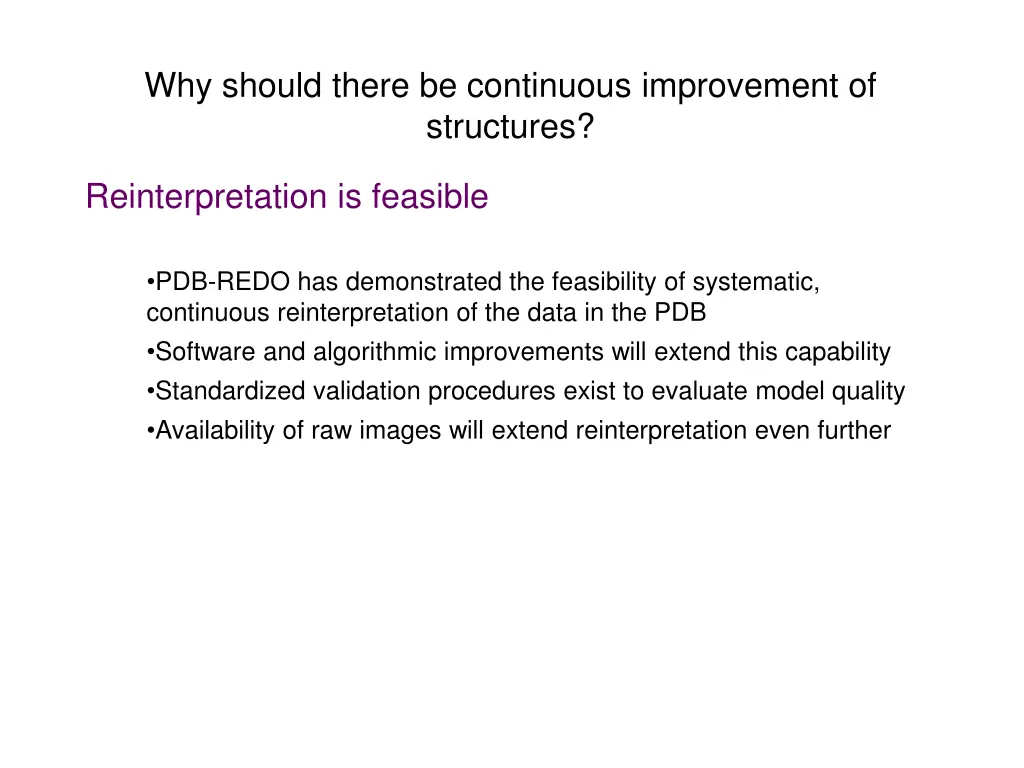 Why should there be continuous improvement of structures?

Reinterpretation is feasible

•PDB-REDO has demonstrated the feasibility of systematic, continuous reinterpretation of the data in the PDB
•Software and algorithmic improvements will extend this capability
•Standardized validation procedures exist to evaluate model quality
•Availability of raw images will extend reinterpretation even further